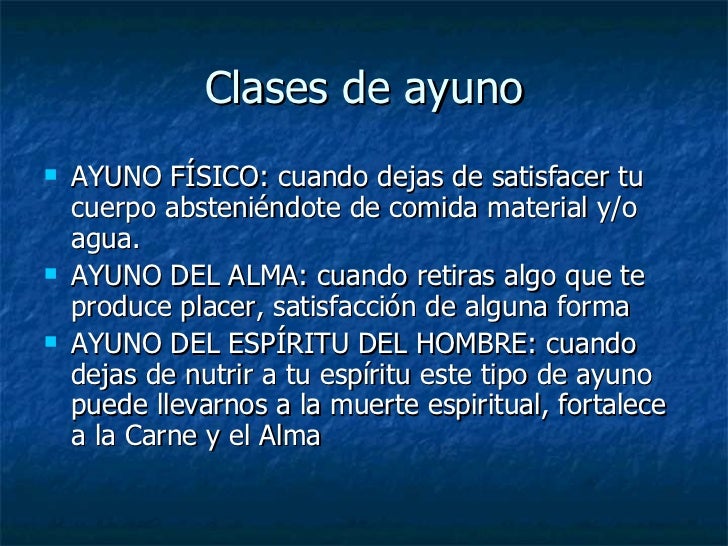 Clases de ayuno

- AYUNO FÍSICO: cuando dejas de satisfacer tu cuerpo absteniéndote de comida material y/o agua.
- AYUNO DEL ALMA: cuando retiras algo que te produce placer, satisfacción de alguna forma
- AYUNO DEL ESPÍRITU DEL HOMBRE: cuando dejas de nutrir a tu espíritu este tipo de ayuno puede llevarnos a la muerte espiritual, fortalece a la Carne y el Alma